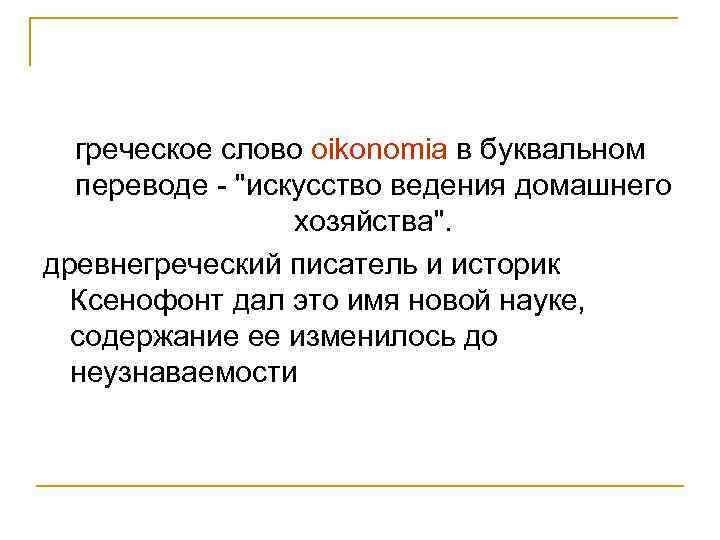 греческое слово oikonomia в буквальном переводе - "искусство ведения домашнего хозяйства".

древнегреческий писатель и историк Ксенофонт дал это имя новой науке, содержание ее изменилось до неузнаваемости